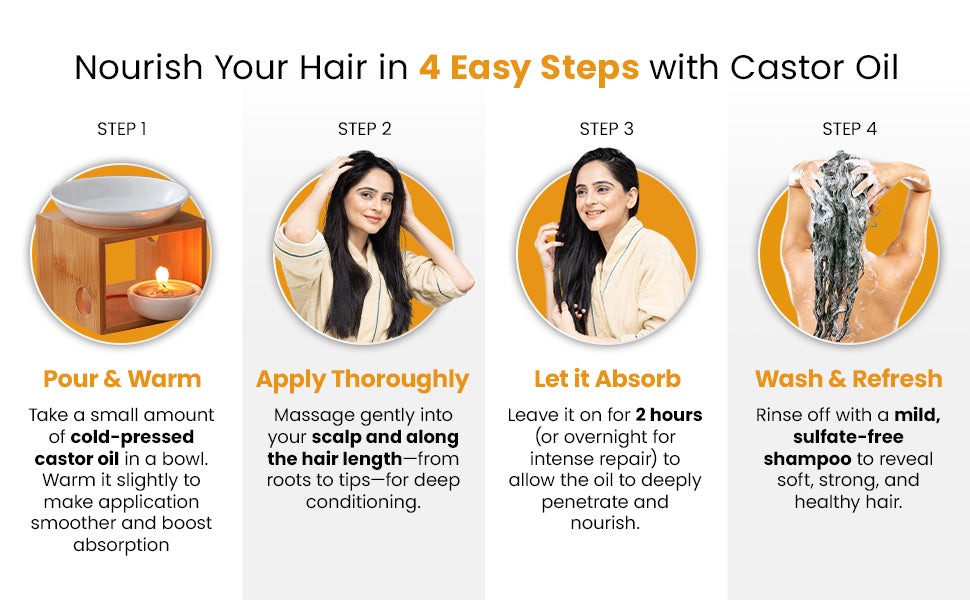 Nourish Your Hair in 4 Easy Steps with Castor Oil

STEP 1

Pour & Warm

Take a small amount of cold-pressed castor oil in a bowl. Warm it slightly to make application smoother and boost absorption

STEP 2

Apply Thoroughly

Massage gently into your scalp and along the hair length—from roots to tips—for deep conditioning.

STEP 3

Let it Absorb

Leave it on for 2 hours (or overnight for intense repair) to allow the oil to deeply penetrate and nourish.

STEP 4

Wash & Refresh

Rinse off with a mild, sulfate-free shampoo to reveal soft, strong, and healthy hair.